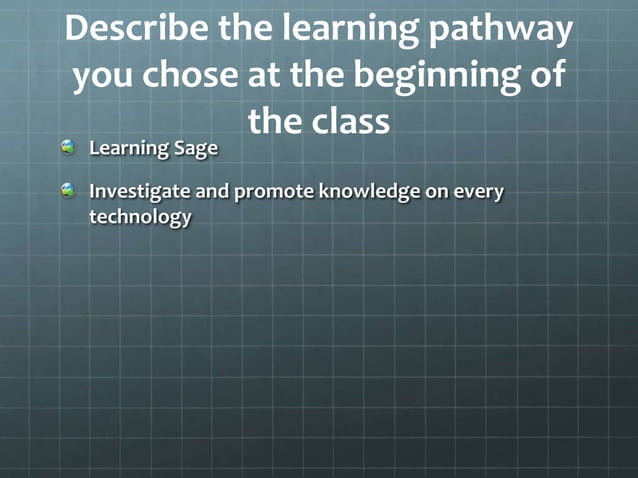 Describe the learning pathway you chose at the beginning of the class

Learning Sage

Investigate and promote knowledge on every technology